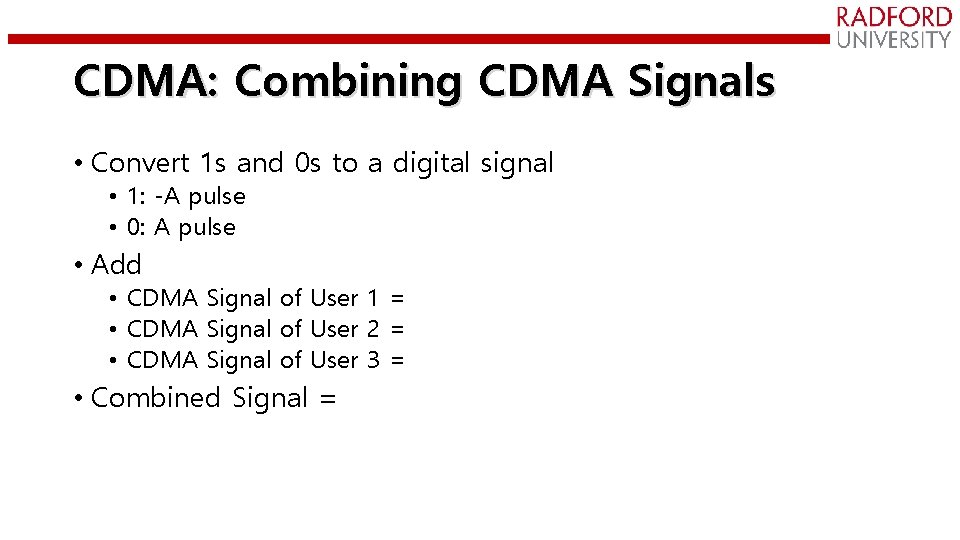 RADFORD
UNIVERSITY

CDMA: Combining CDMA Signals

• Convert 1s and 0s to a digital signal
  • 1: -A pulse
  • 0: A pulse
• Add
  • CDMA Signal of User 1 =
  • CDMA Signal of User 2 =
  • CDMA Signal of User 3 =
• Combined Signal =